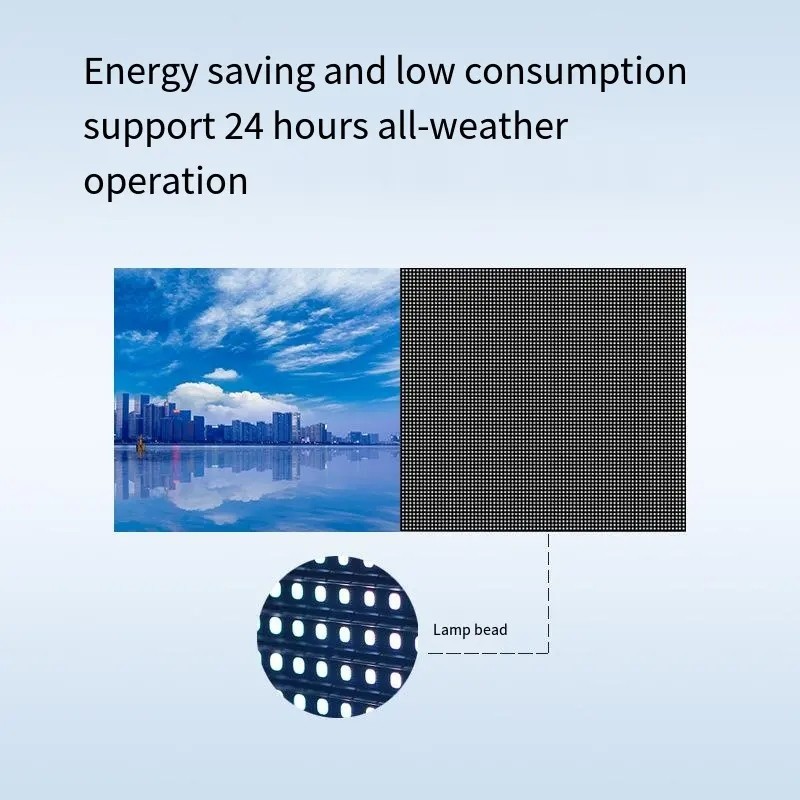 Energy saving and low consumption support 24 hours all-weather operation

Lamp bead